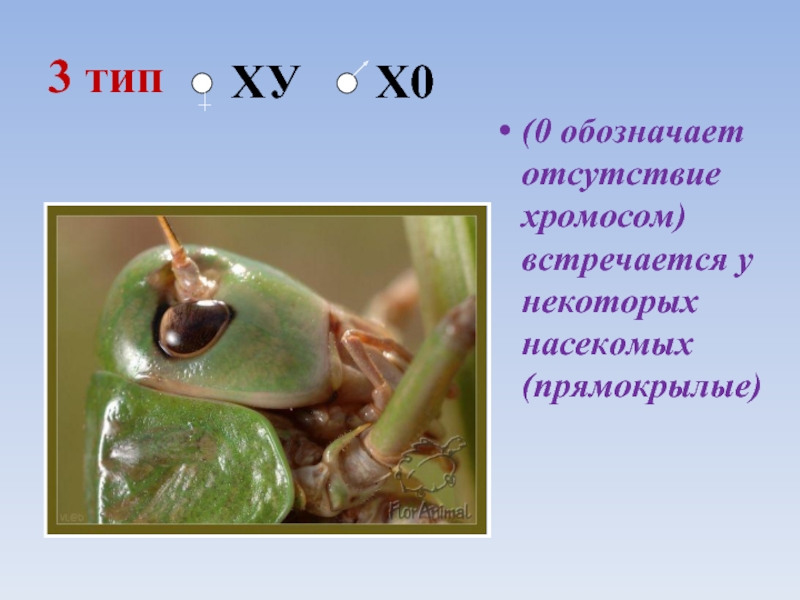 3 тип ♀ ХУ ♂ Х0

• (0 обозначает отсутствие хромосом) встречается у некоторых насекомых (прямокрылые)

FlorAnimal